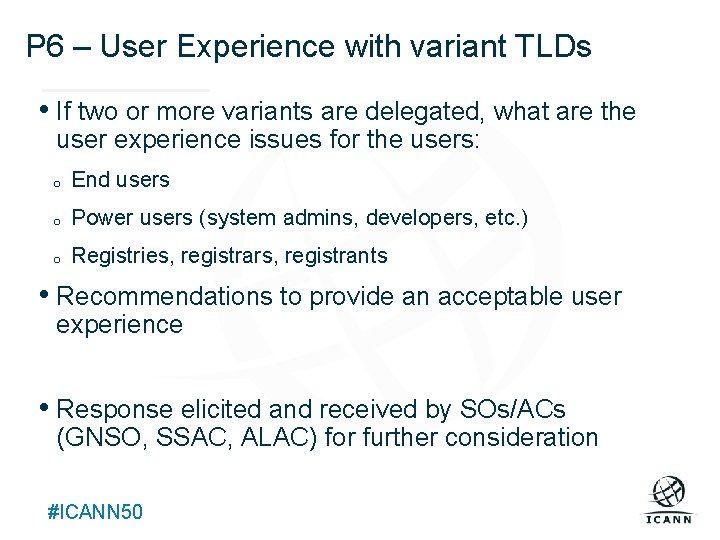 P6 – User Experience with variant TLDs

• If two or more variants are delegated, what are the user experience issues for the users:

o End users

o Power users (system admins, developers, etc.)

o Registries, registrars, registrants

• Recommendations to provide an acceptable user experience

• Response elicited and received by SOs/ACs (GNSO, SSAC, ALAC) for further consideration

#ICANN50

ICANN